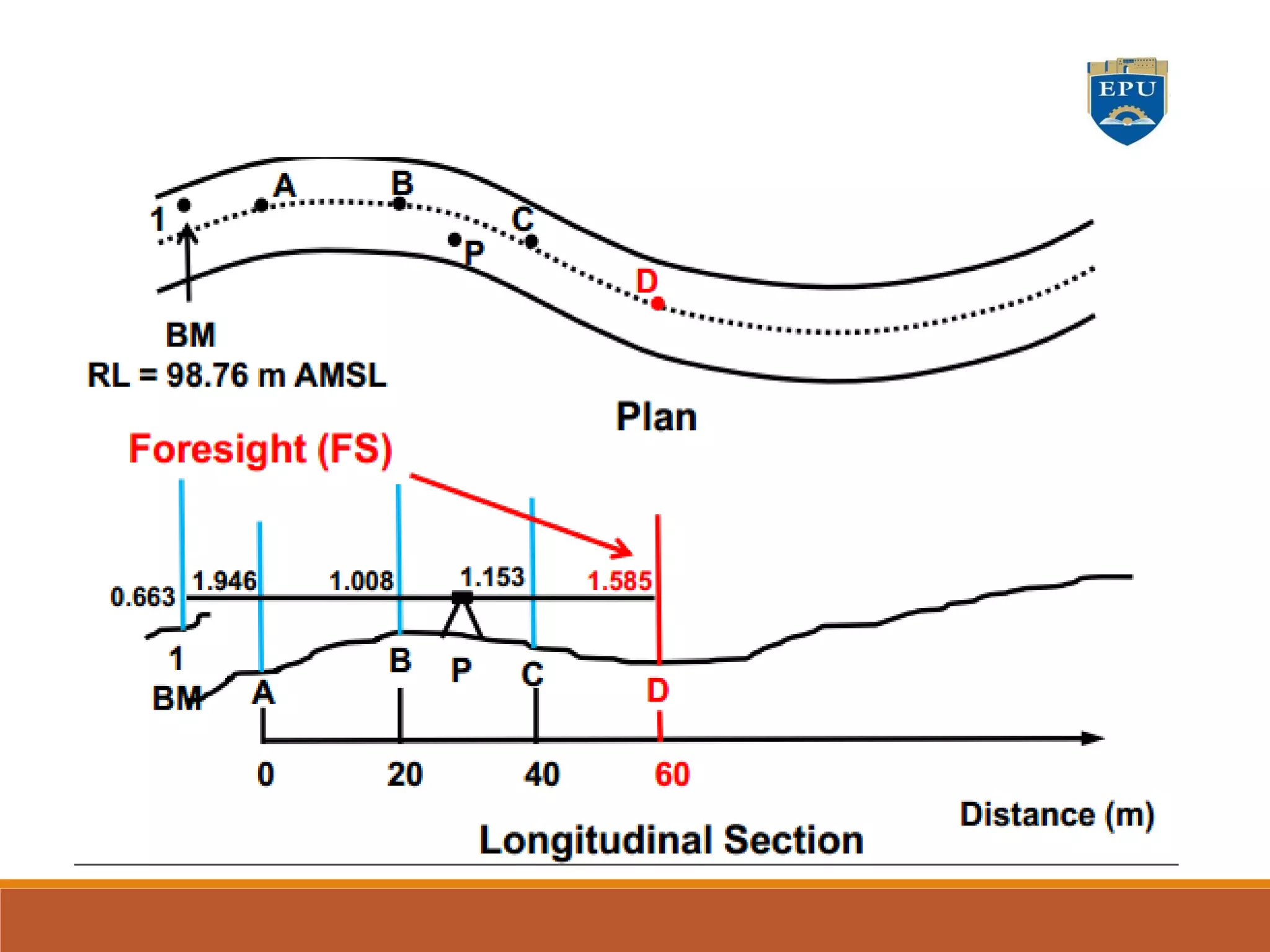 EPU

1
A
B
C
P
D

BM
RL = 98.76 m AMSL

Plan

Foresight (FS)

0.663
1.946
1.008
1.153
1.585

1
BM
A
B
P
C
D

0
20
40
60

Distance (m)

Longitudinal Section